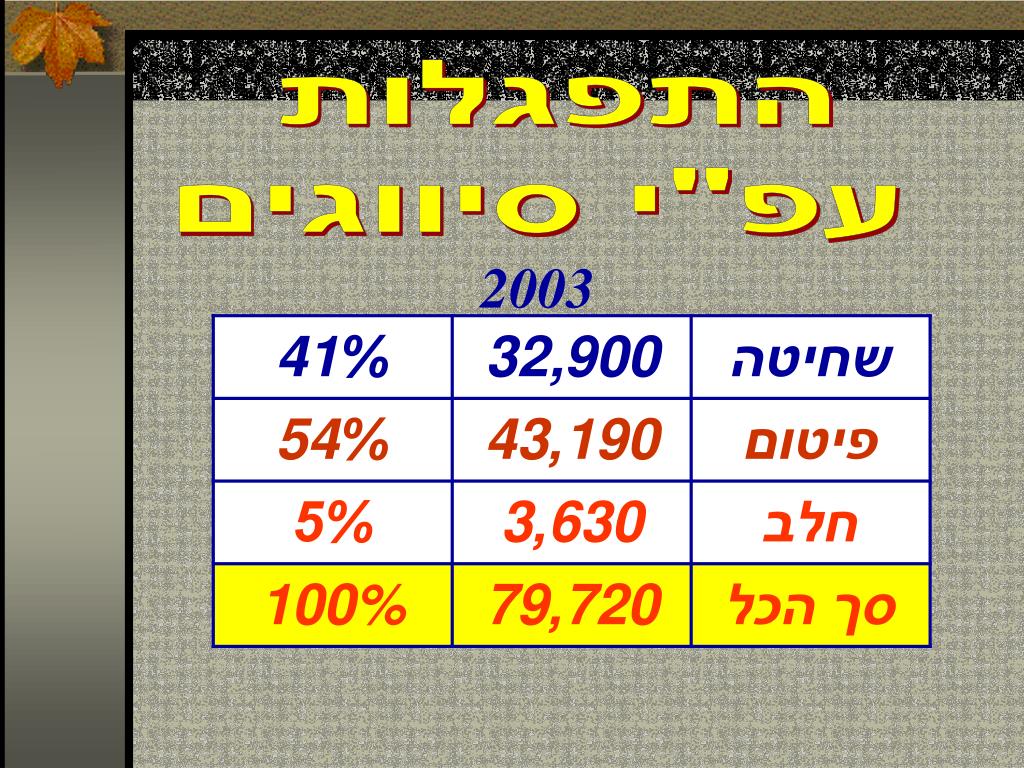 התפגלות
עפ"י סיווגים

2003

| שחיטה | 32,900 | 41% |
|---|---|---|
| פיטום | 43,190 | 54% |
| חלב | 3,630 | 5% |
| סך הכל | 79,720 | 100% |